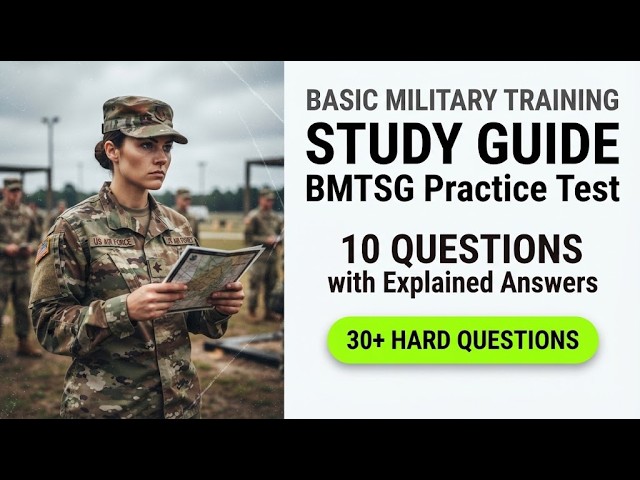 US AIR FORCE

US AIR FORCE

BASIC MILITARY TRAINING
STUDY GUIDE
BMTSG Practice Test

10 QUESTIONS
with Explained Answers

30+ HARD QUESTIONS